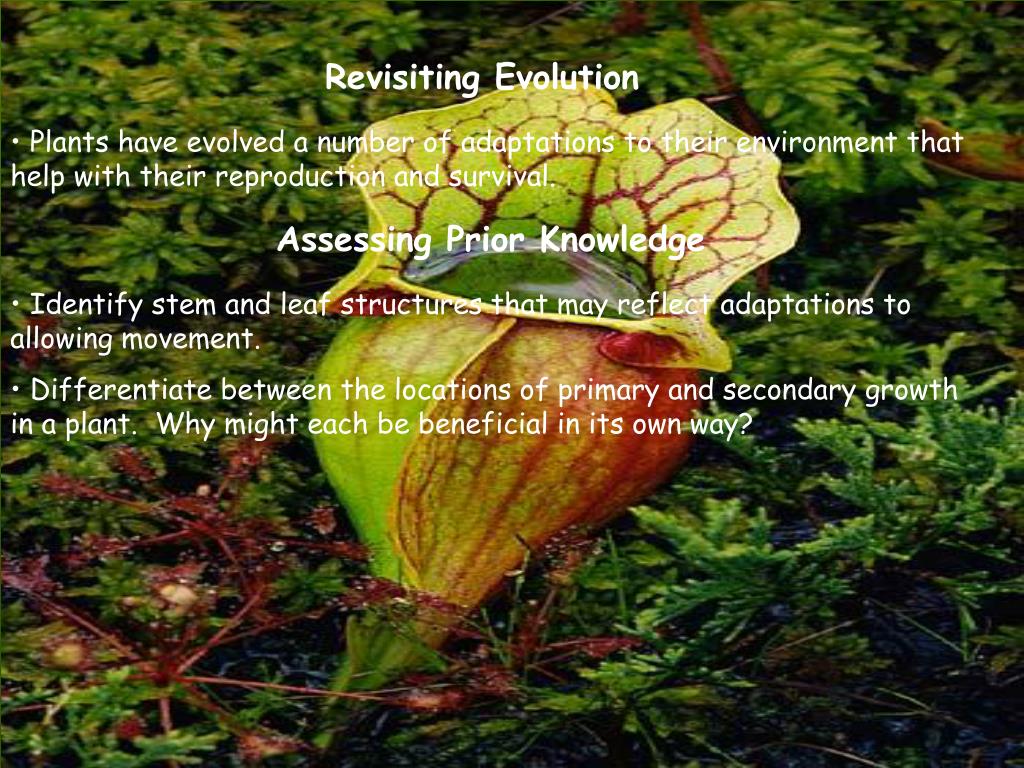 Revisiting Evolution

• Plants have evolved a number of adaptations to their environment that help with their reproduction and survival.

Assessing Prior Knowledge

• Identify stem and leaf structures that may reflect adaptations to allowing movement.

• Differentiate between the locations of primary and secondary growth in a plant. Why might each be beneficial in its own way?